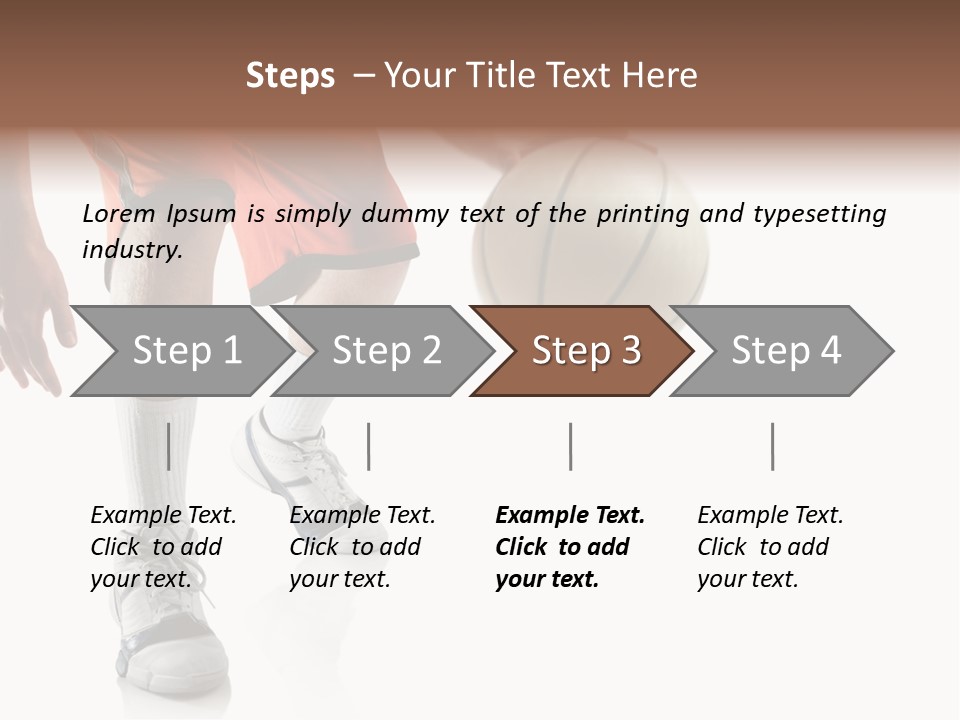 Steps – Your Title Text Here

Lorem Ipsum is simply dummy text of the printing and typesetting industry.

Step 1

Step 2

Step 3

Step 4

Example Text. Click to add your text.

Example Text. Click to add your text.

Example Text. Click to add your text.

Example Text. Click to add your text.